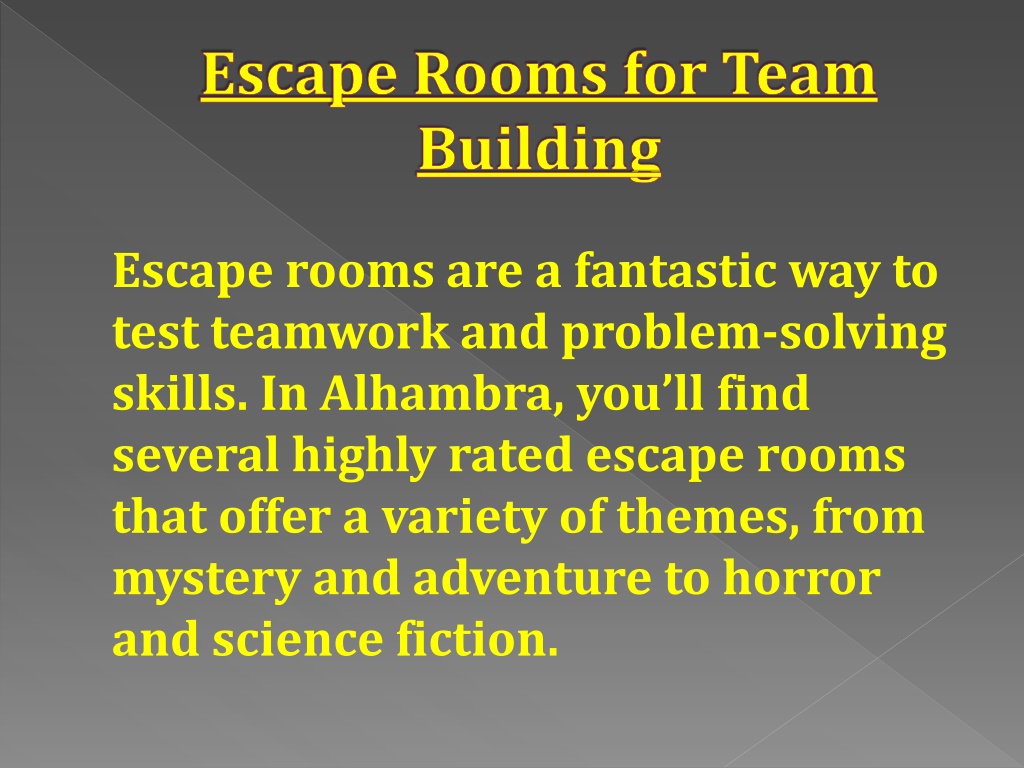 Escape Rooms for Team Building

Escape rooms are a fantastic way to test teamwork and problem-solving skills. In Alhambra, you’ll find several highly rated escape rooms that offer a variety of themes, from mystery and adventure to horror and science fiction.